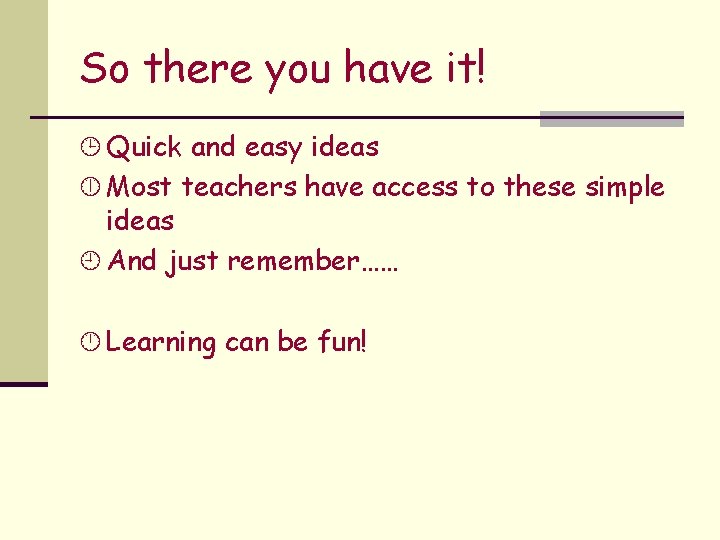 So there you have it!

Quick and easy ideas

Most teachers have access to these simple ideas

And just remember……

Learning can be fun!